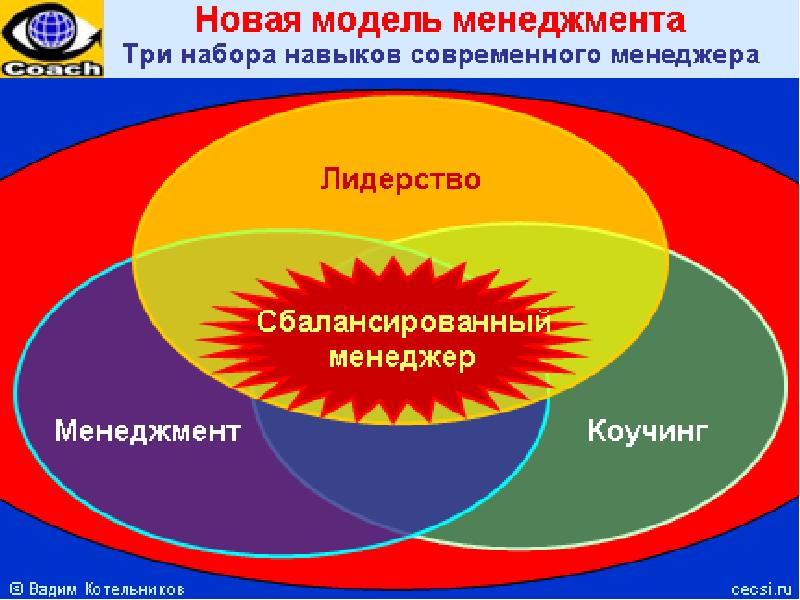 Coach

Новая модель менеджмента
Три набора навыков современного менеджера

Лидерство

Сбалансированный менеджер

Менеджмент

Коучинг

© Вадим Котельников

cecsi.ru